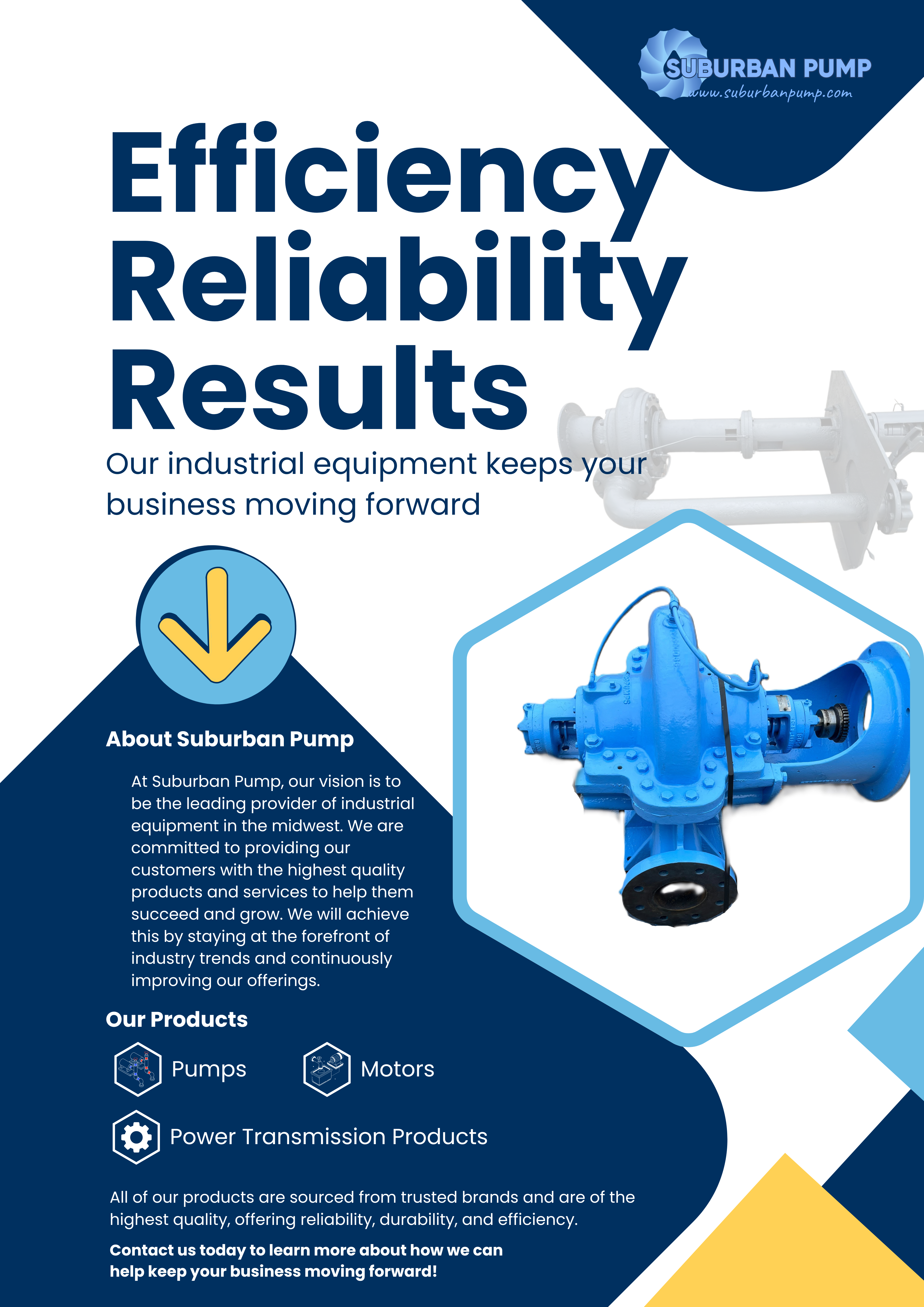 SUBURBAN PUMP
www.suburbanpump.com

Efficiency
Reliability
Results

Our industrial equipment keeps your business moving forward

About Suburban Pump

At Suburban Pump, our vision is to be the leading provider of industrial equipment in the midwest. We are committed to providing our customers with the highest quality products and services to help them succeed and grow. We will achieve this by staying at the forefront of industry trends and continuously improving our offerings.

Our Products

Pumps

Motors

Power Transmission Products

All of our products are sourced from trusted brands and are of the highest quality, offering reliability, durability, and efficiency.

Contact us today to learn more about how we can help keep your business moving forward!